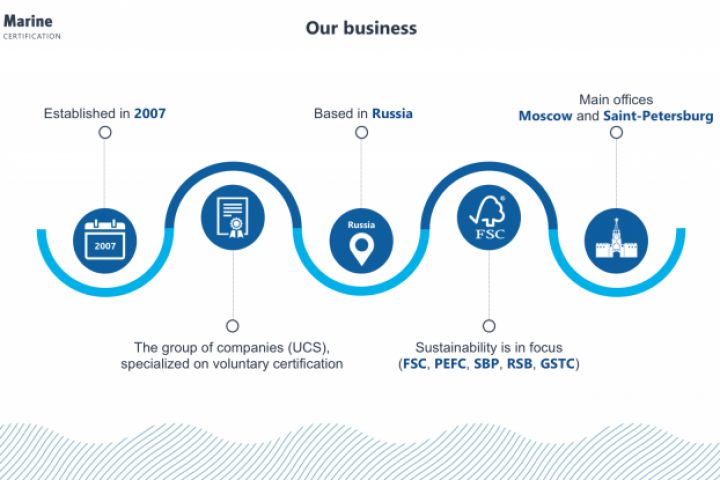 Marine
CERTIFICATION

Our business

Established in 2007

Based in Russia

Main offices
Moscow and Saint-Petersburg

2007

Russia

FSC

The group of companies (UCS), specialized on voluntary certification

Sustainability is in focus
(FSC, PEFC, SBP, RSB, GSTC)